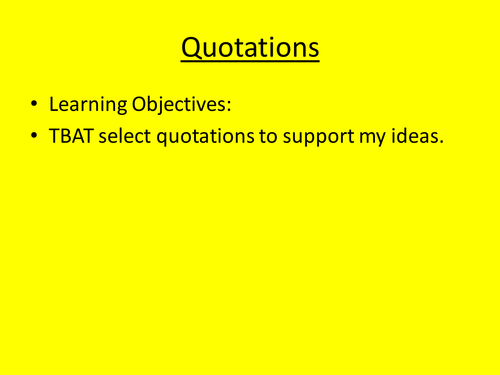 Quotations

• Learning Objectives:
• TBAT select quotations to support my ideas.